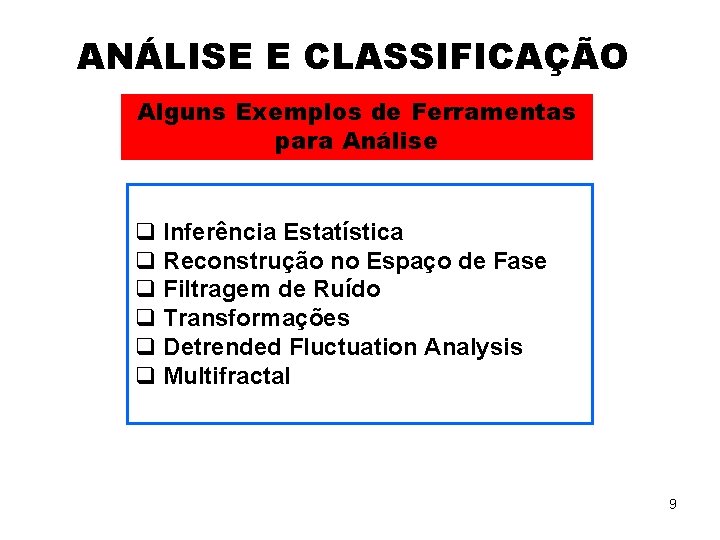 ANÁLISE E CLASSIFICAÇÃO

Alguns Exemplos de Ferramentas para Análise

❑ Inferência Estatística
❑ Reconstrução no Espaço de Fase
❑ Filtragem de Ruído
❑ Transformações
❑ Detrended Fluctuation Analysis
❑ Multifractal

9